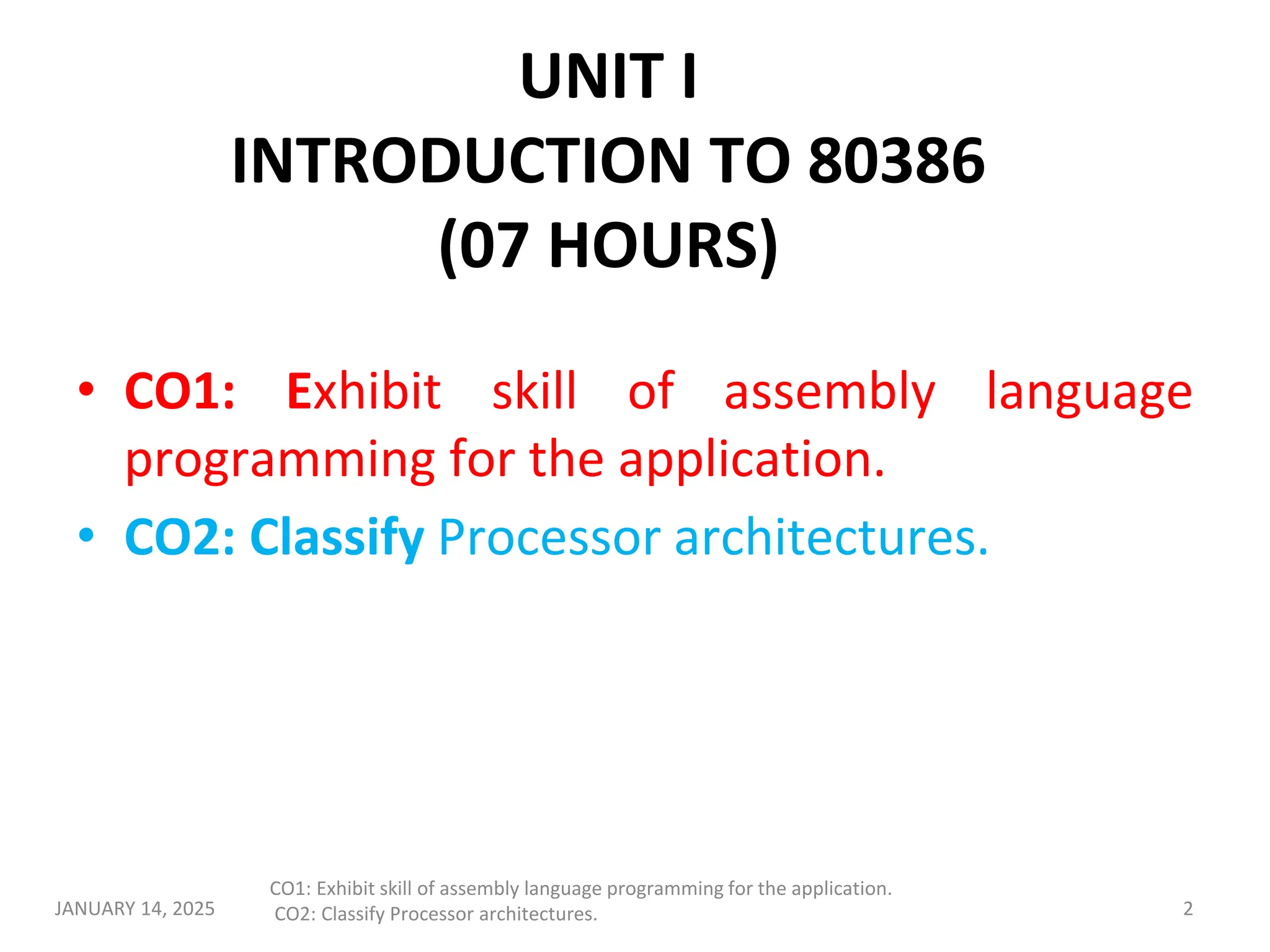 UNIT I
INTRODUCTION TO 80386
(07 HOURS)

• CO1: Exhibit skill of assembly language programming for the application.
• CO2: Classify Processor architectures.

JANUARY 14, 2025

CO1: Exhibit skill of assembly language programming for the application.
CO2: Classify Processor architectures.

2